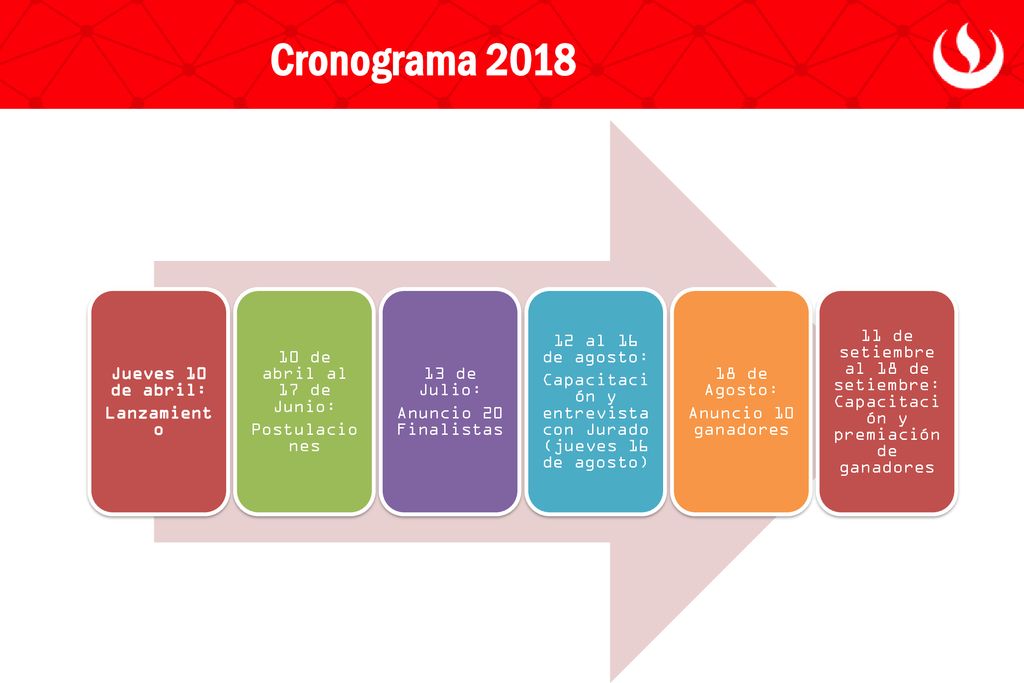 Cronograma 2018

Jueves 10 de abril:
Lanzamiento

10 de abril al 17 de Junio:
Postulaciones

13 de Julio:
Anuncio 20 Finalistas

12 al 16 de agosto:
Capacitación y entrevista con Jurado (jueves 16 de agosto)

18 de Agosto:
Anuncio 10 ganadores

11 de setiembre al 18 de setiembre:
Capacitación y premiación de ganadores